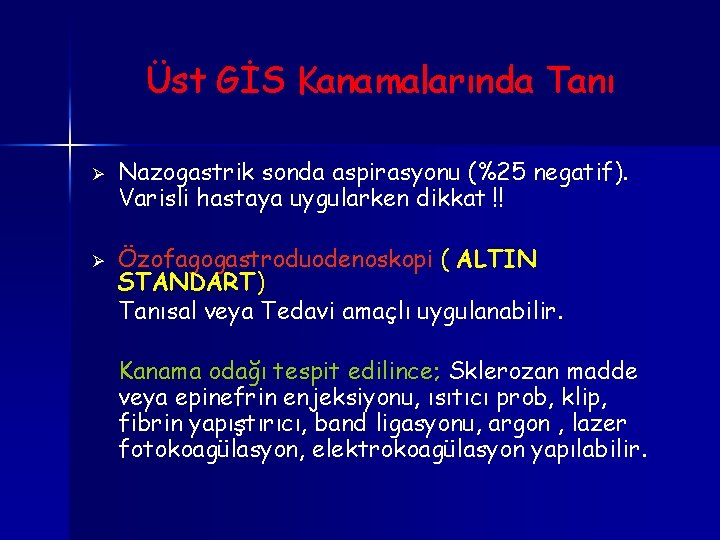 Üst GİS Kanamalarında Tanı

➢ Nazogastrik sonda aspirasyonu (%25 negatif). Varisli hastaya uygularken dikkat !!

➢ Özofagogastroduodenoskopi ( ALTIN STANDART)
Tanısal veya Tedavi amaçlı uygulanabilir.

Kanama odağı tespit edilince; Sklerozan madde veya epinefrin enjeksiyonu, ısıtıcı prob, klip, fibrin yapıştırıcı, band ligasyonu, argon , lazer fotokoagülasyon, elektrokoagülasyon yapılabilir.